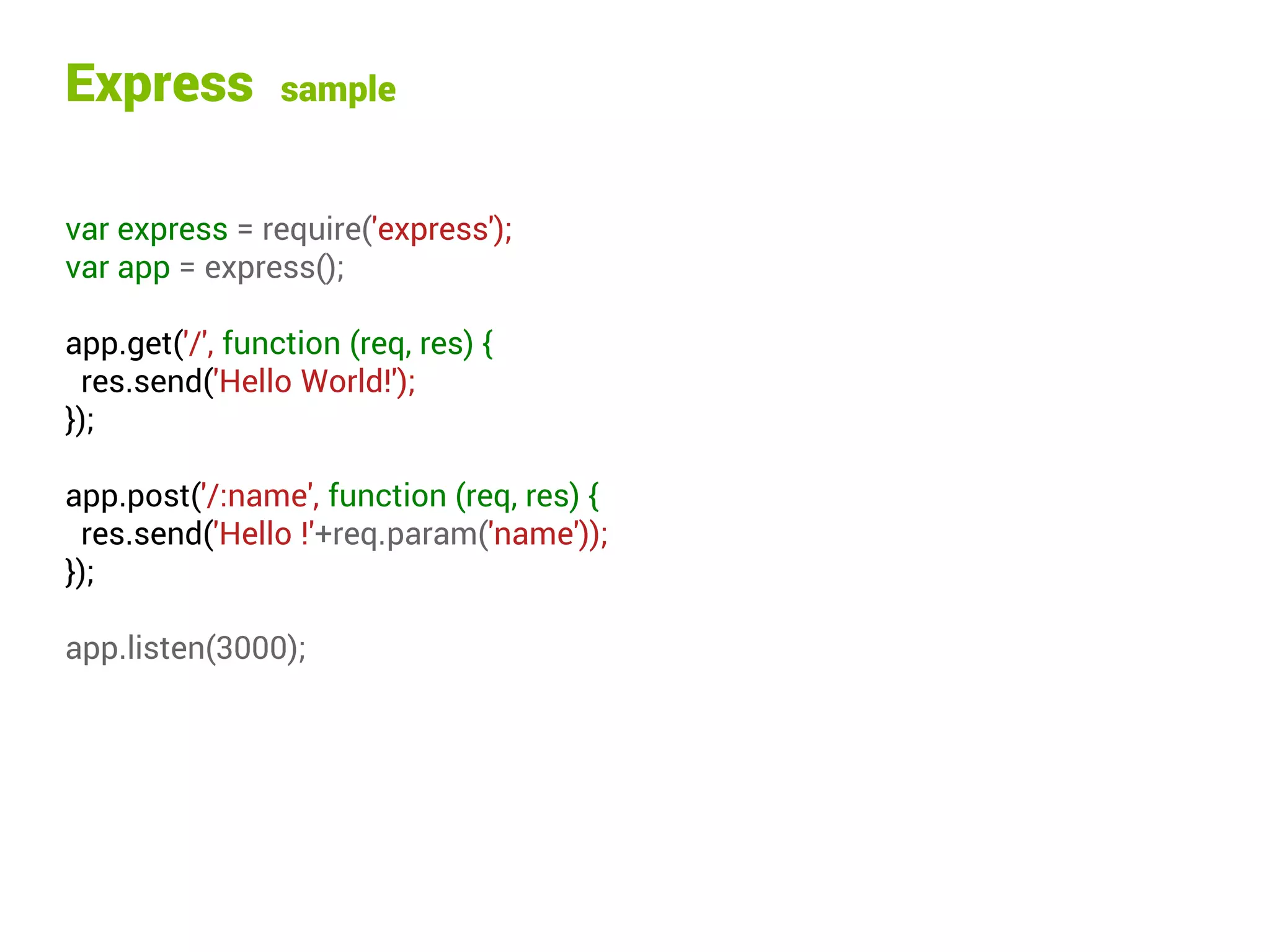 Express sample

var express = require('express');
var app = express();

app.get('/', function (req, res) {
 res.send('Hello World!');
});

app.post('/:name', function (req, res) {
 res.send('Hello !'+req.param('name'));
});

app.listen(3000);